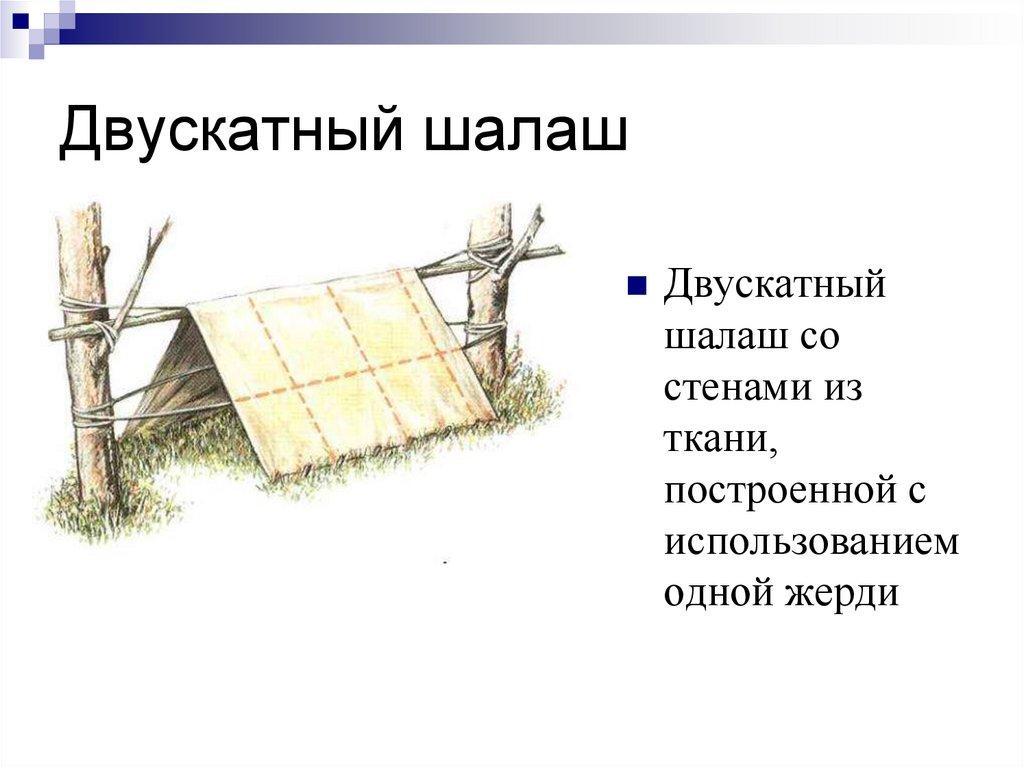 Двускатный шалаш

Двускатный шалаш со стенами из ткани, построенной с использованием одной жерди